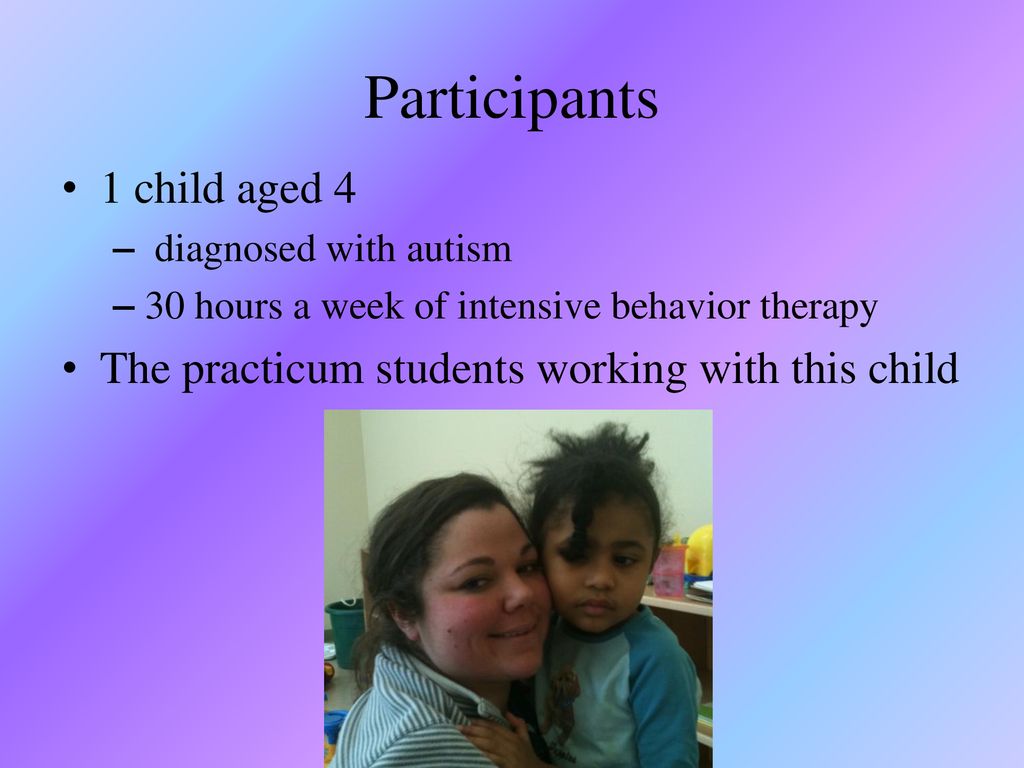 Participants

• 1 child aged 4
  – diagnosed with autism
  – 30 hours a week of intensive behavior therapy
• The practicum students working with this child